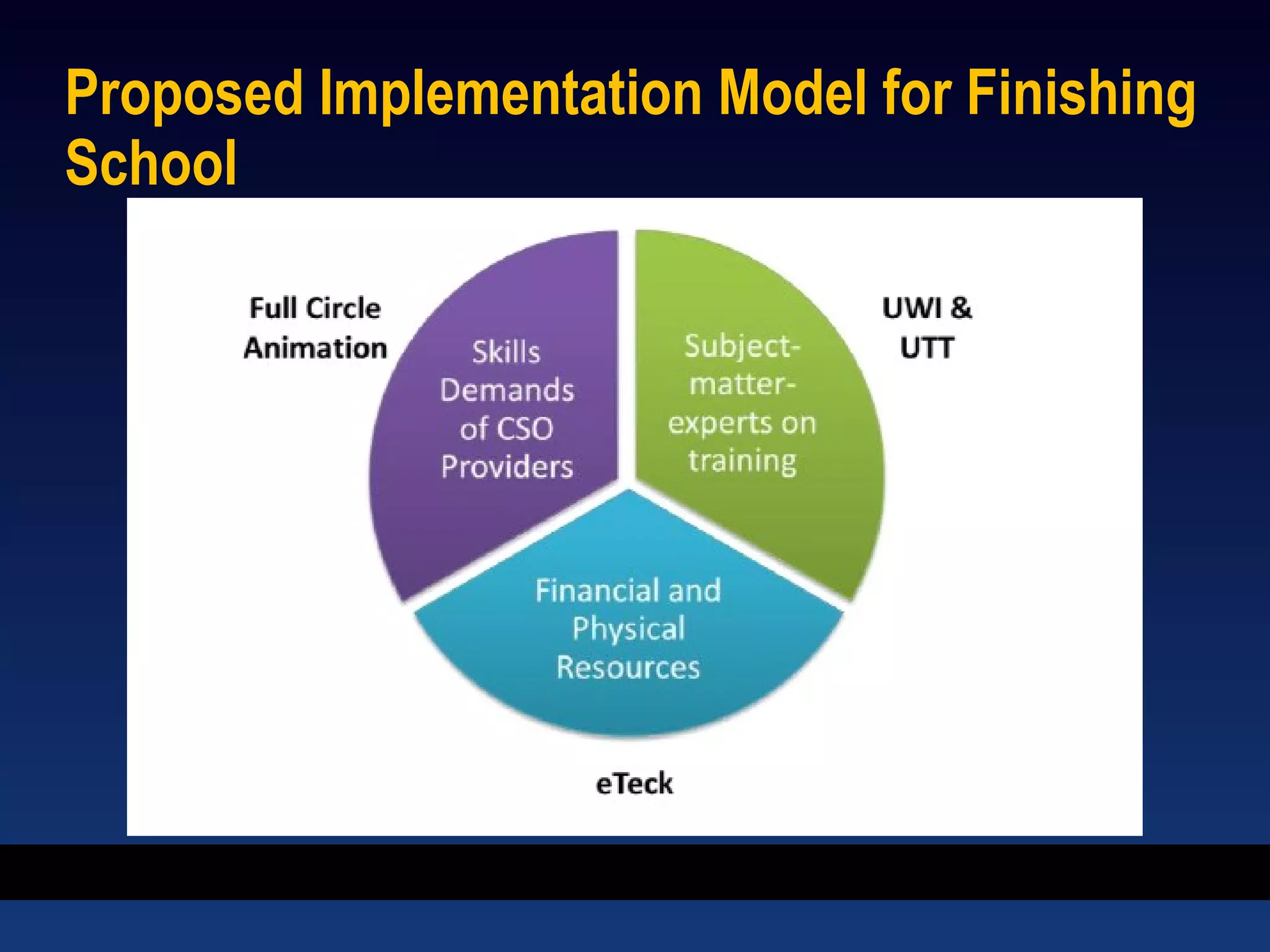 Proposed Implementation Model for Finishing School

Full Circle Animation

Skills Demands of CSO Providers

Subject-matter-experts on training

UWI & UTT

Financial and Physical Resources

eTeck